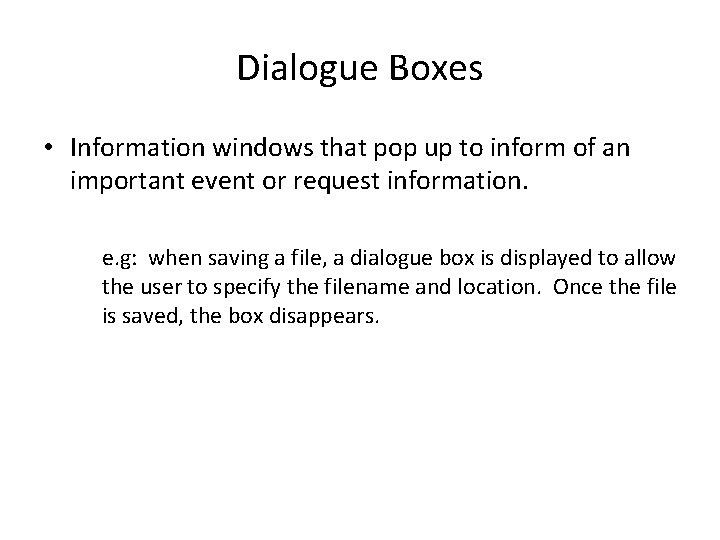 Dialogue Boxes

• Information windows that pop up to inform of an important event or request information.

e.g: when saving a file, a dialogue box is displayed to allow the user to specify the filename and location. Once the file is saved, the box disappears.